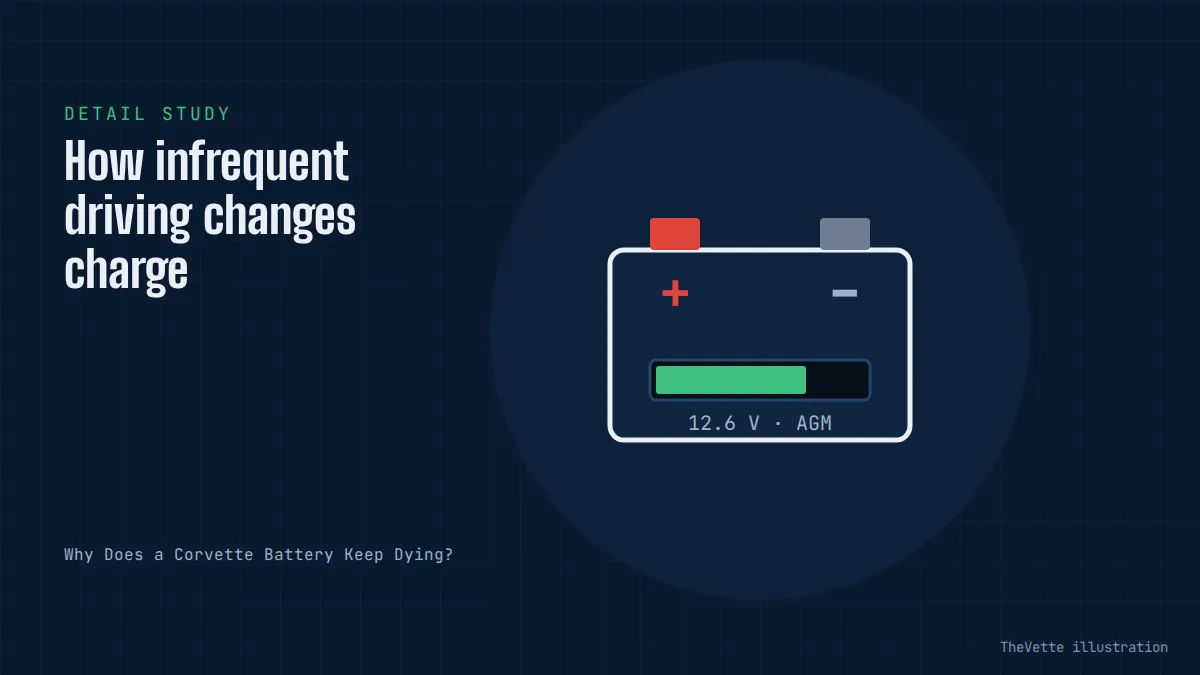 DETAIL STUDY

How infrequent driving changes charge

+

−

12.6 V · AGM

Why Does a Corvette Battery Keep Dying?

TheVette illustration